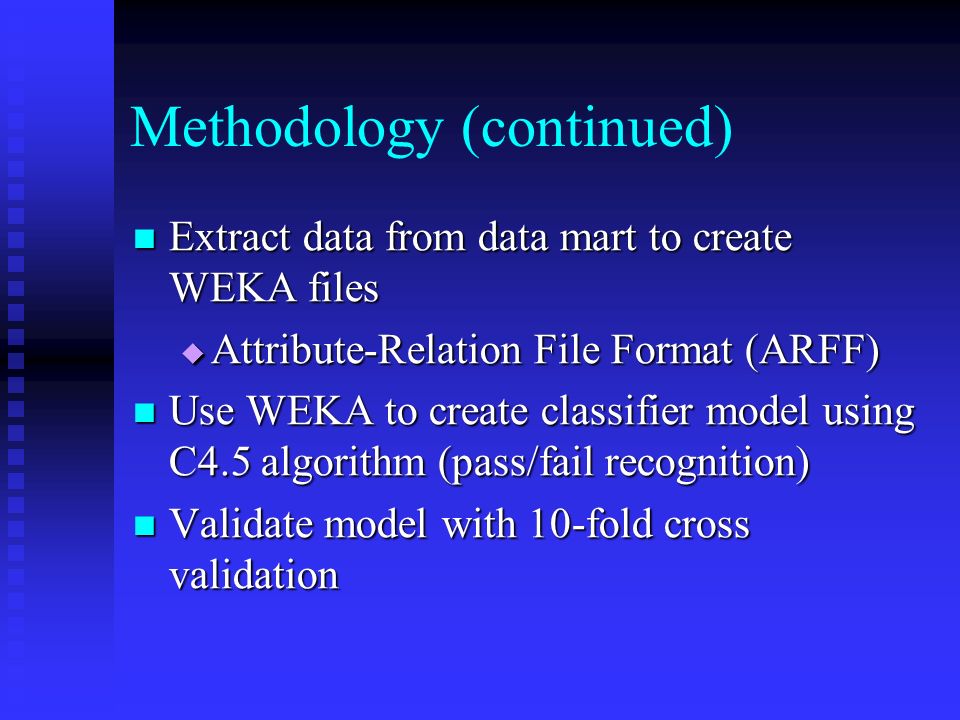 Methodology (continued)

Extract data from data mart to create WEKA files

Attribute-Relation File Format (ARFF)

Use WEKA to create classifier model using C4.5 algorithm (pass/fail recognition)

Validate model with 10-fold cross validation